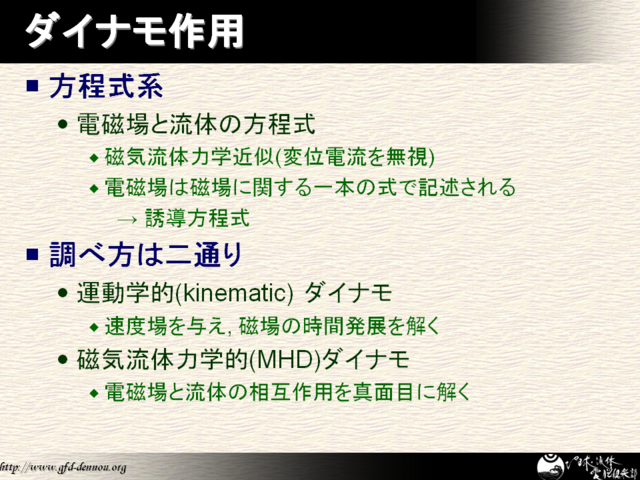 ダイナモ作用

■ 方程式系

● 電磁場と流体の方程式

◆ 磁気流体力学近似(変位電流を無視)

◆ 電磁場は磁場に関する一本の式で記述される

→ 誘導方程式

■ 調べ方は二通り

● 運動学的(kinematic) ダイナモ

◆ 速度場を与え, 磁場の時間発展を解く

● 磁気流体力学的(MHD)ダイナモ

◆ 電磁場と流体の相互作用を真面目に解く

http://www.gfd-dennou.org

地球流体電脳倶楽部